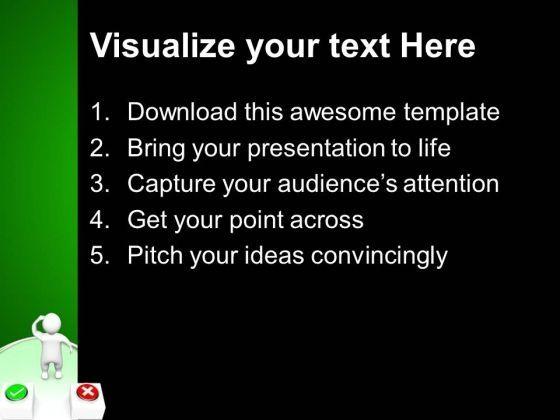 Visualize your text Here

1. Download this awesome template
2. Bring your presentation to life
3. Capture your audience’s attention
4. Get your point across
5. Pitch your ideas convincingly